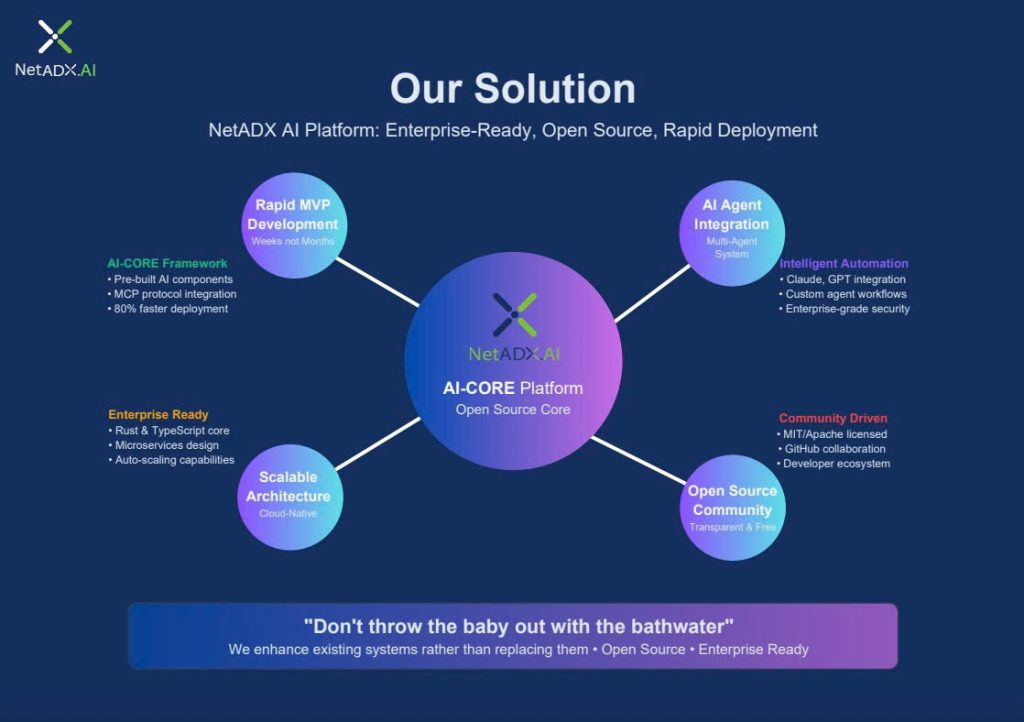 NetADX.AI

Our Solution

NetADX AI Platform: Enterprise-Ready, Open Source, Rapid Deployment

Rapid MVP Development
Weeks not Months

AI-CORE Framework
• Pre-built AI components
• MCP protocol integration
• 80% faster deployment

AI Agent Integration
Multi-Agent System

Intelligent Automation
• Claude, GPT integration
• Custom agent workflows
• Enterprise-grade security

NetADX.AI
AI-CORE Platform
Open Source Core

Enterprise Ready
• Rust & TypeScript core
• Microservices design
• Auto-scaling capabilities

Scalable Architecture
Cloud-Native

Community Driven
• MIT/Apache licensed
• GitHub collaboration
• Developer ecosystem

Open Source Community
Transparent & Free

"Don't throw the baby out with the bathwater"
We enhance existing systems rather than replacing them • Open Source • Enterprise Ready